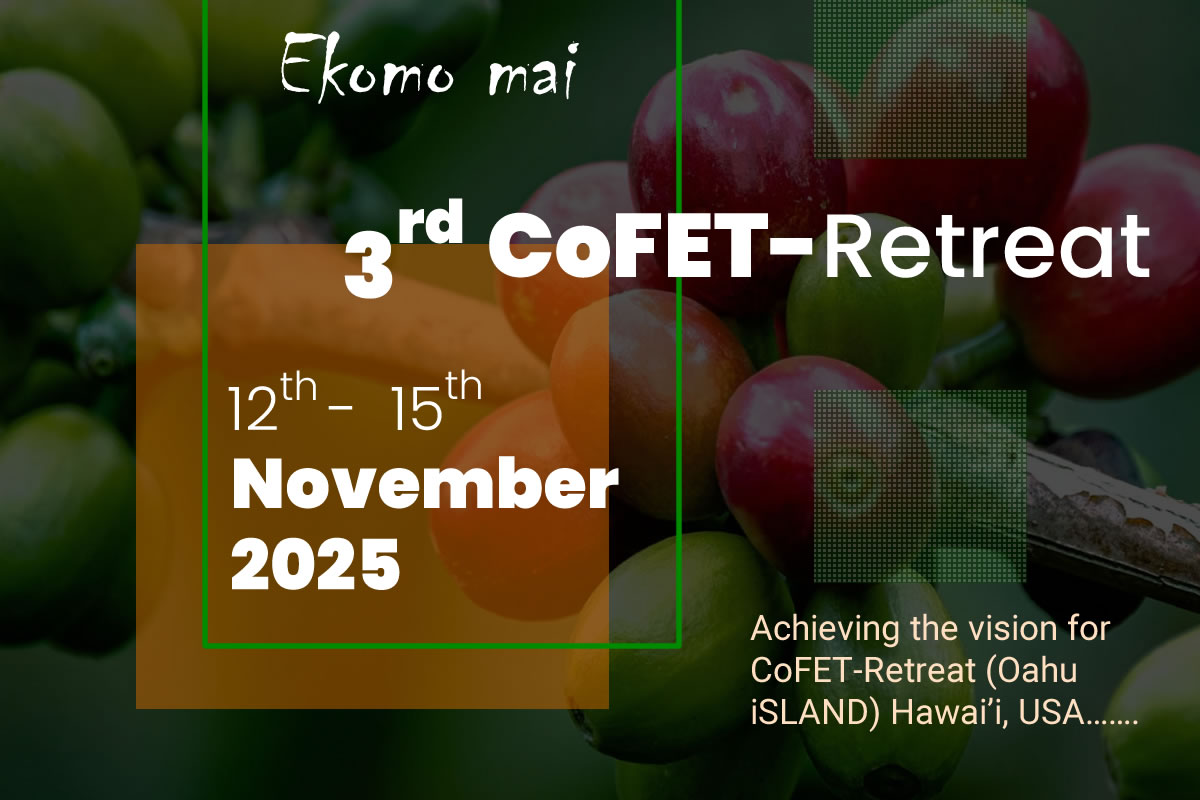 Ekomo mai

3$^{rd}$ CoFET-Retreat

12$^{th}$ - 15$^{th}$
November
2025

Achieving the vision for CoFET-Retreat (Oahu iSLAND) Hawai'i, USA.......